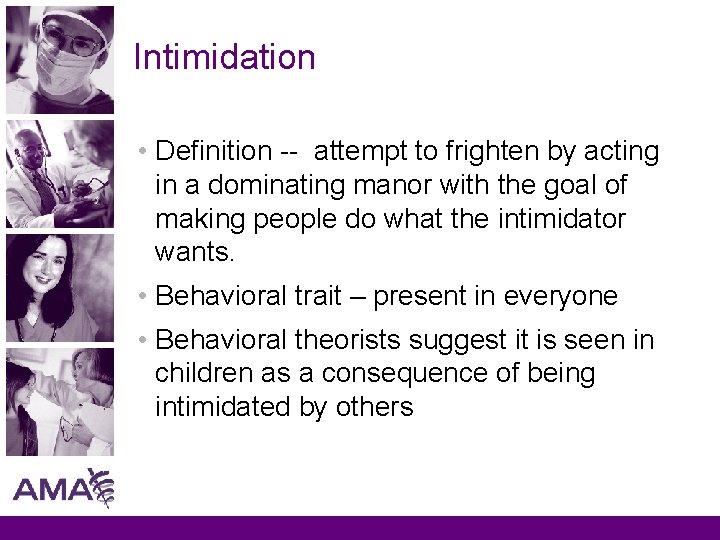 Intimidation

• Definition -- attempt to frighten by acting in a dominating manor with the goal of making people do what the intimidator wants.

• Behavioral trait – present in everyone

• Behavioral theorists suggest it is seen in children as a consequence of being intimidated by others

AMA